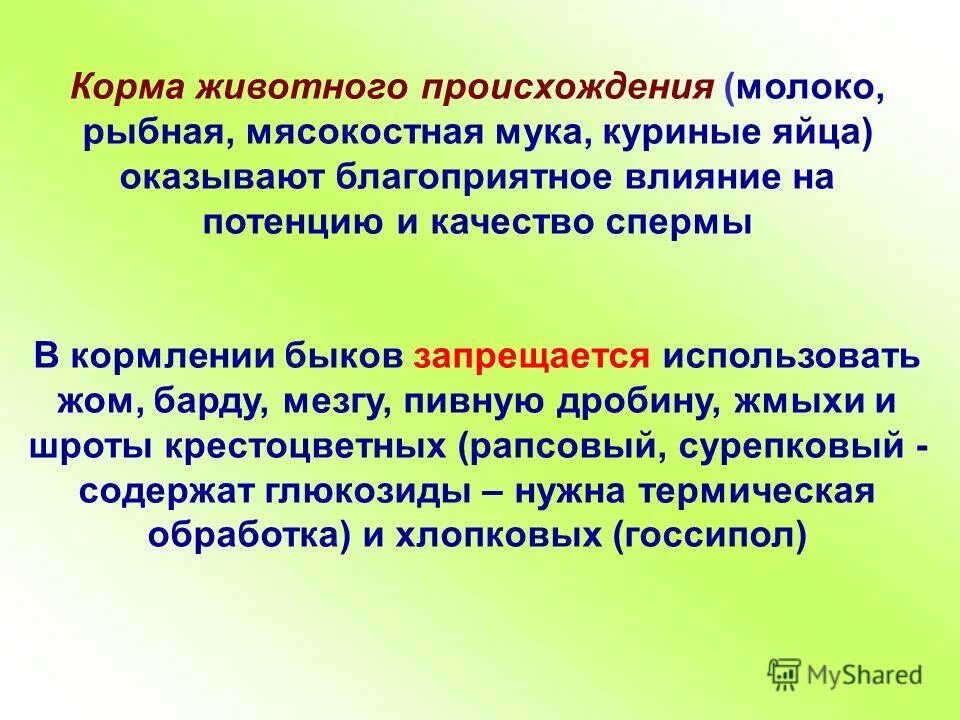 Корма животного происхождения (молоко, рыбная, мясокостная мука, куриные яйца) оказывают благоприятное влияние на потенцию и качество спермы

В кормлении быков запрещается использовать жом, барду, мезгу, пивную дробину, жмыхи и шроты крестоцветных (рапсовый, сурепковый - содержат глюкозиды – нужна термическая обработка) и хлопковых (госсипол)

MyShared